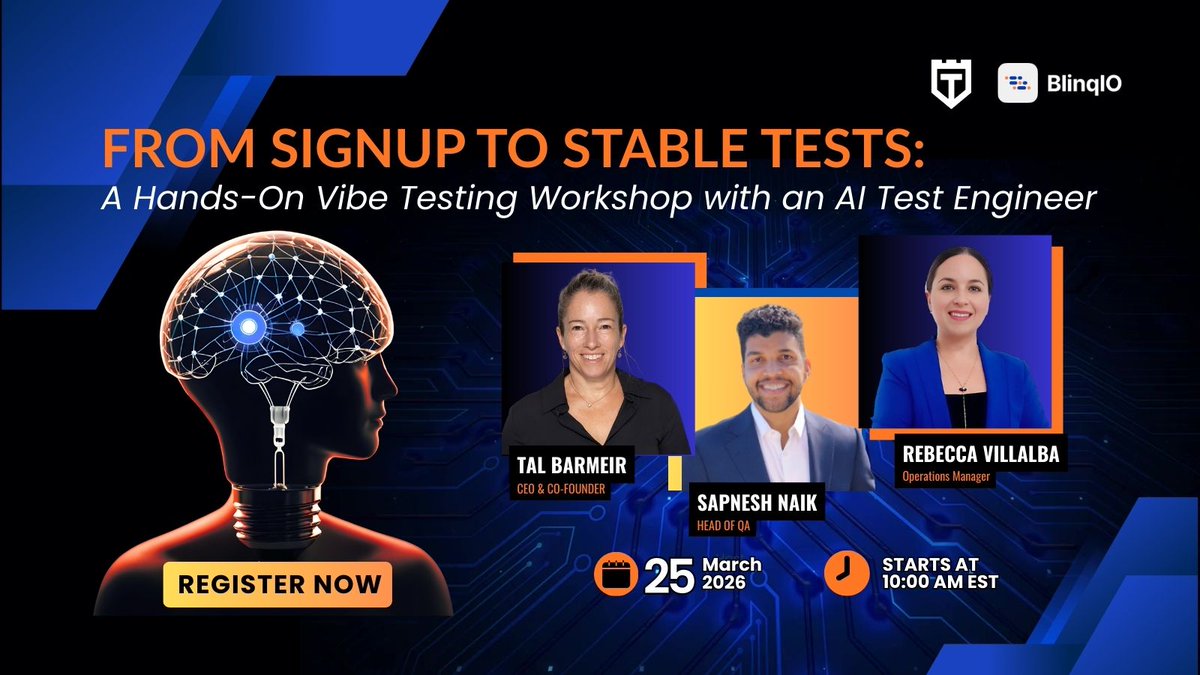 BlinqIO

FROM SIGNUP TO STABLE TESTS:
A Hands-On Vibe Testing Workshop with an AI Test Engineer

TAL BARMEIR
CEO & CO-FOUNDER

SAPNESH NAIK
HEAD OF QA

REBECCA VILLALBA
Operations Manager

REGISTER NOW

25 March 2026

STARTS AT 10:00 AM EST